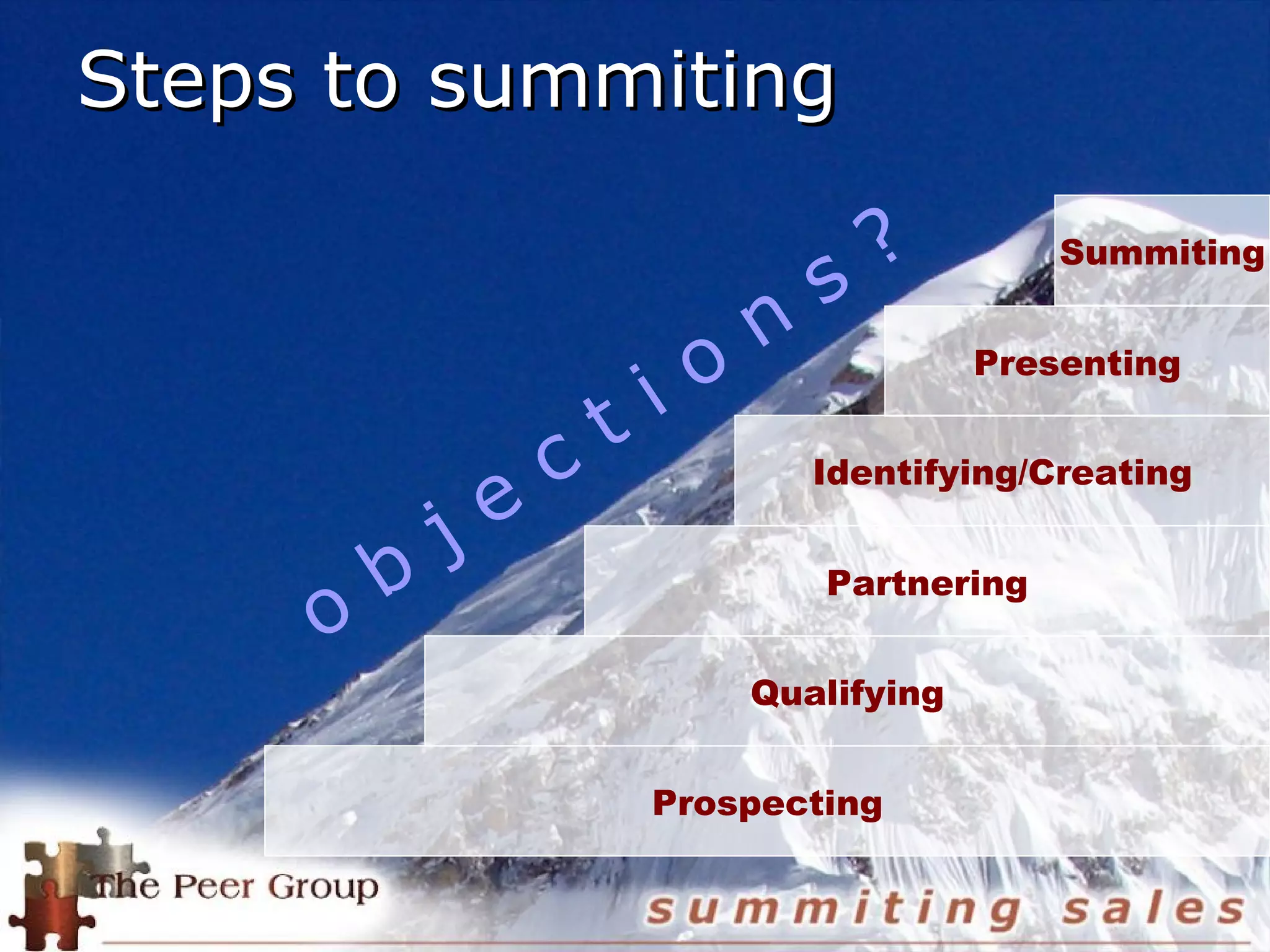 Steps to summiting

objections?

Summiting

Presenting

Identifying/Creating

Partnering

Qualifying

Prospecting

The Peer Group

summiting sales